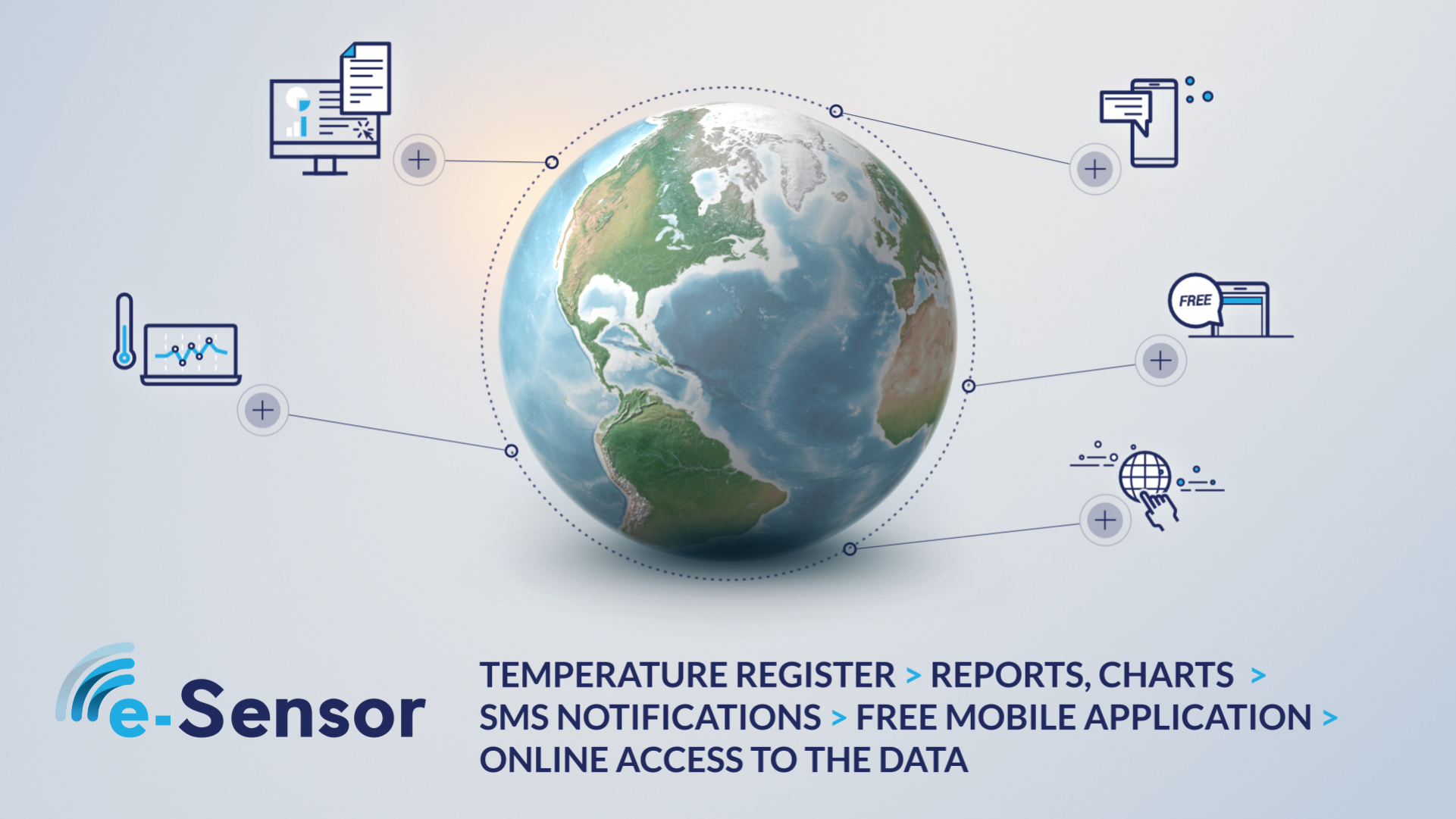 FREE

e-Sensor

TEMPERATURE REGISTER > REPORTS, CHARTS > SMS NOTIFICATIONS > FREE MOBILE APPLICATION > ONLINE ACCESS TO THE DATA